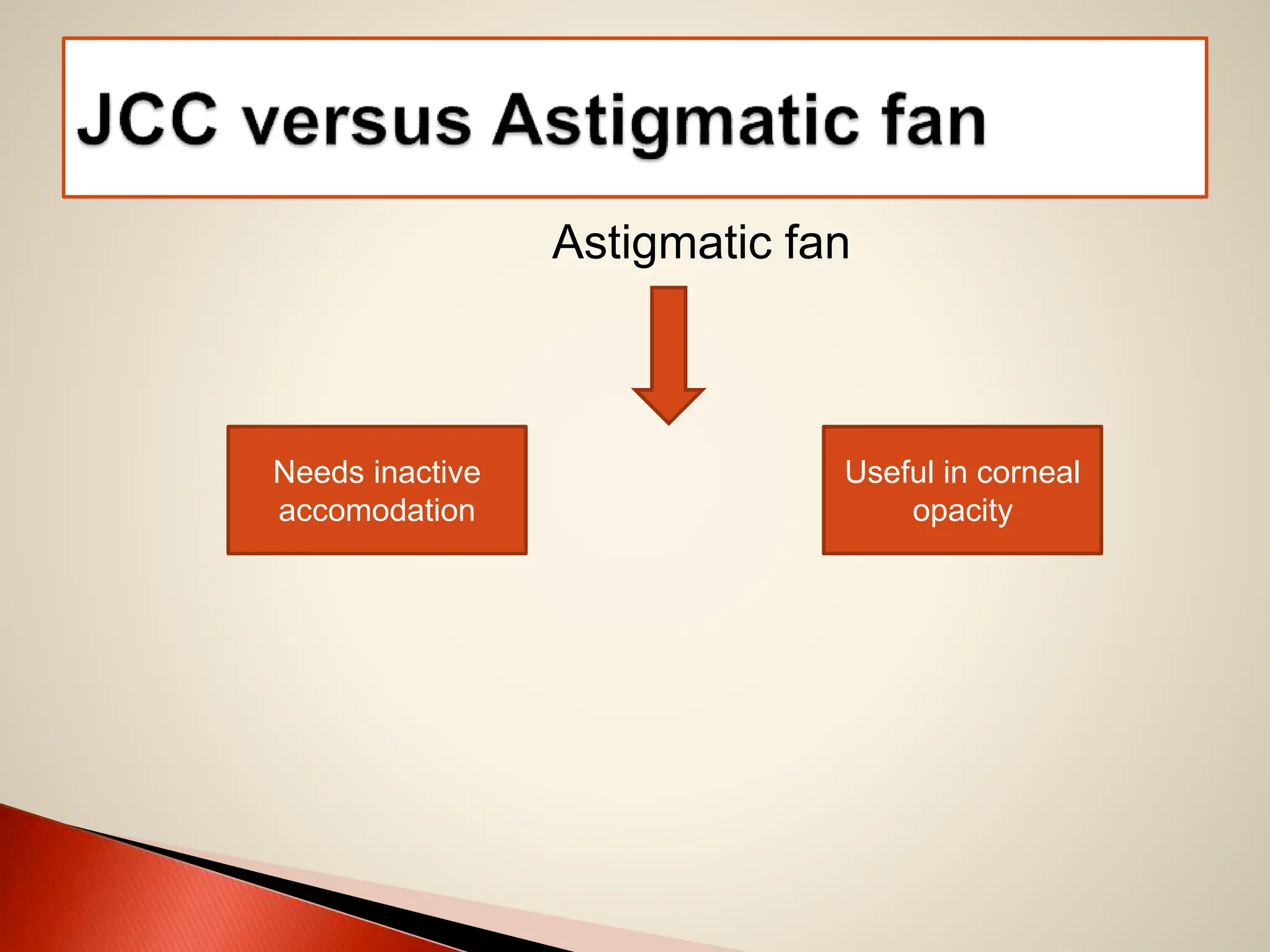 JCC versus Astigmatic fan

Astigmatic fan

Needs inactive accomodation

Useful in corneal opacity